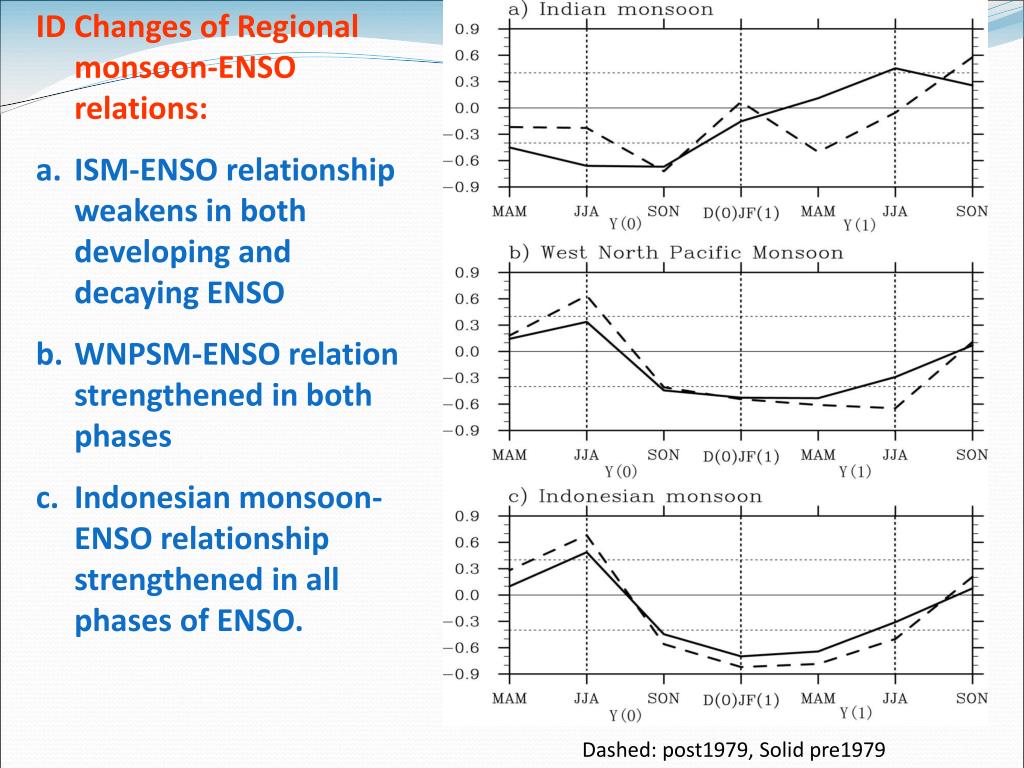 ID Changes of Regional monsoon-ENSO relations:

a. ISM-ENSO relationship weakens in both developing and decaying ENSO

b. WNPSM-ENSO relation strengthened in both phases

c. Indonesian monsoon-ENSO relationship strengthened in all phases of ENSO.

a) Indian monsoon
0.9
0.6
0.3
0.0
−0.3
−0.6
−0.9
MAM JJA SON D(0)JF(1) MAM JJA SON
Y(0) Y(1)

b) West North Pacific Monsoon
0.9
0.6
0.3
0.0
−0.3
−0.6
−0.9
MAM JJA SON D(0)JF(1) MAM JJA SON
Y(0) Y(1)

c) Indonesian monsoon
0.9
0.6
0.3
0.0
−0.3
−0.6
−0.9
MAM JJA SON D(0)JF(1) MAM JJA SON
Y(0) Y(1)

Dashed: post1979, Solid pre1979